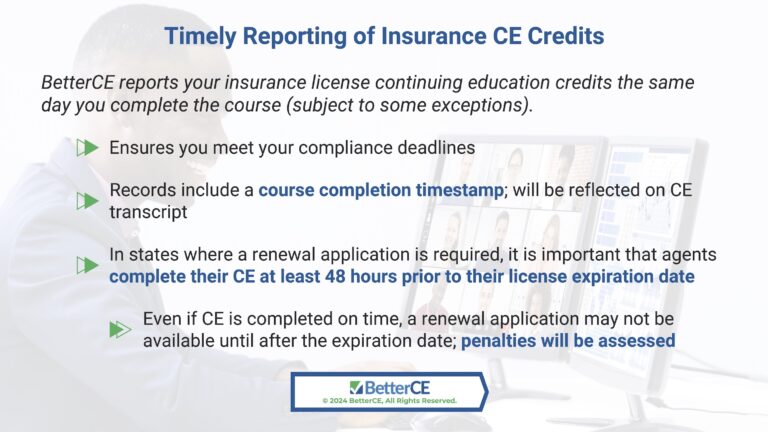 Timely Reporting of Insurance CE Credits

BetterCE reports your insurance license continuing education credits the same day you complete the course (subject to some exceptions).

Ensures you meet your compliance deadlines

Records include a course completion timestamp; will be reflected on CE transcript

In states where a renewal application is required, it is important that agents complete their CE at least 48 hours prior to their license expiration date

Even if CE is completed on time, a renewal application may not be available until after the expiration date; penalties will be assessed

BetterCE
© 2024 BetterCE, All Rights Reserved.